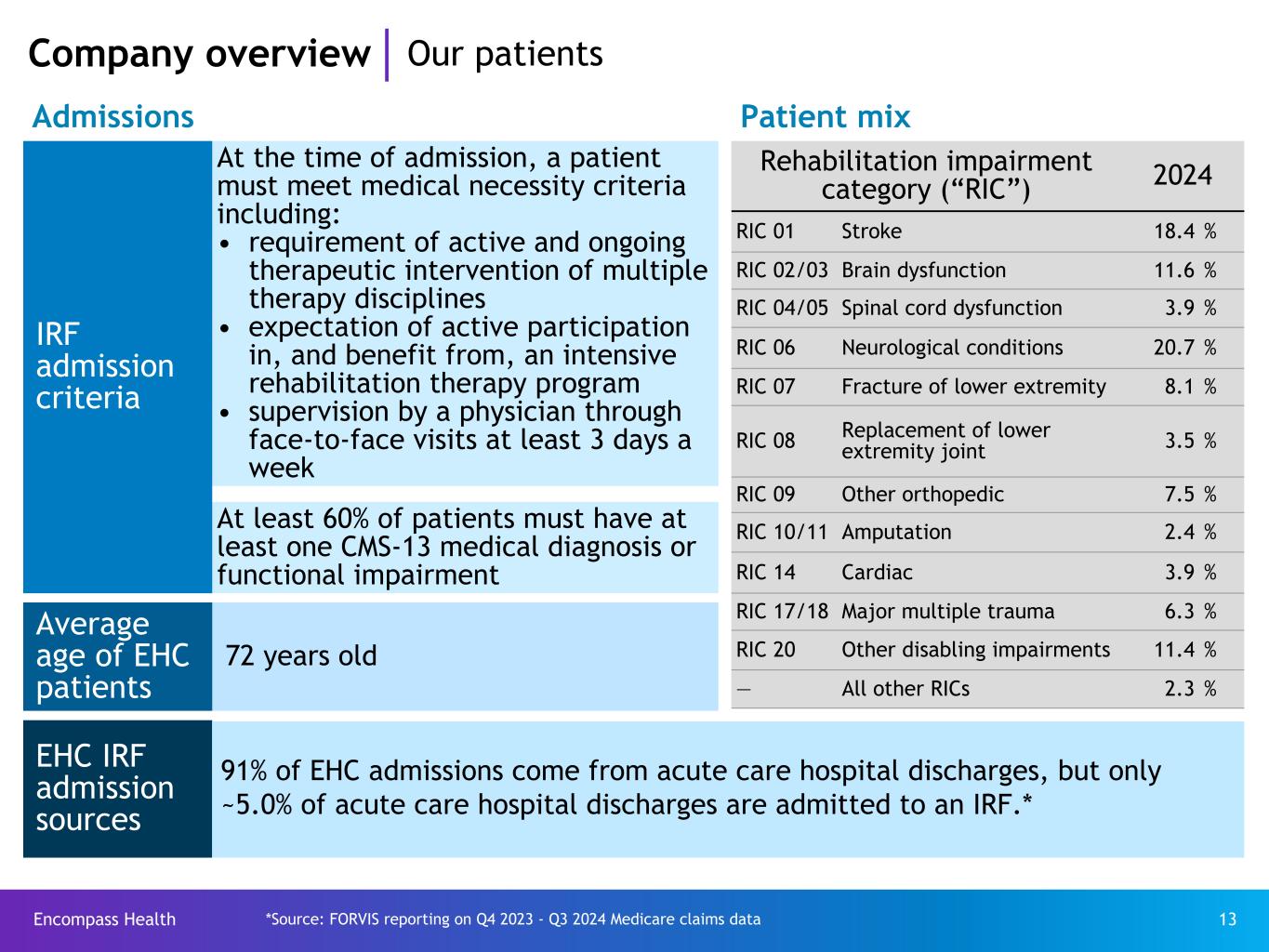 Company overview | Our patients

Admissions

IRF admission criteria

At the time of admission, a patient must meet medical necessity criteria including:
• requirement of active and ongoing therapeutic intervention of multiple therapy disciplines
• expectation of active participation in, and benefit from, an intensive rehabilitation therapy program
• supervision by a physician through face-to-face visits at least 3 days a week

At least 60% of patients must have at least one CMS-13 medical diagnosis or functional impairment

Average age of EHC patients

72 years old

Patient mix

| Rehabilitation impairment category (“RIC”) | | 2024 |
|---|---|---|
| RIC 01 | Stroke | 18.4 % |
| RIC 02/03 | Brain dysfunction | 11.6 % |
| RIC 04/05 | Spinal cord dysfunction | 3.9 % |
| RIC 06 | Neurological conditions | 20.7 % |
| RIC 07 | Fracture of lower extremity | 8.1 % |
| RIC 08 | Replacement of lower extremity joint | 3.5 % |
| RIC 09 | Other orthopedic | 7.5 % |
| RIC 10/11 | Amputation | 2.4 % |
| RIC 14 | Cardiac | 3.9 % |
| RIC 17/18 | Major multiple trauma | 6.3 % |
| RIC 20 | Other disabling impairments | 11.4 % |
| — | All other RICs | 2.3 % |

EHC IRF admission sources

91% of EHC admissions come from acute care hospital discharges, but only ~5.0% of acute care hospital discharges are admitted to an IRF.*

Encompass Health *Source: FORVIS reporting on Q4 2023 - Q3 2024 Medicare claims data 13